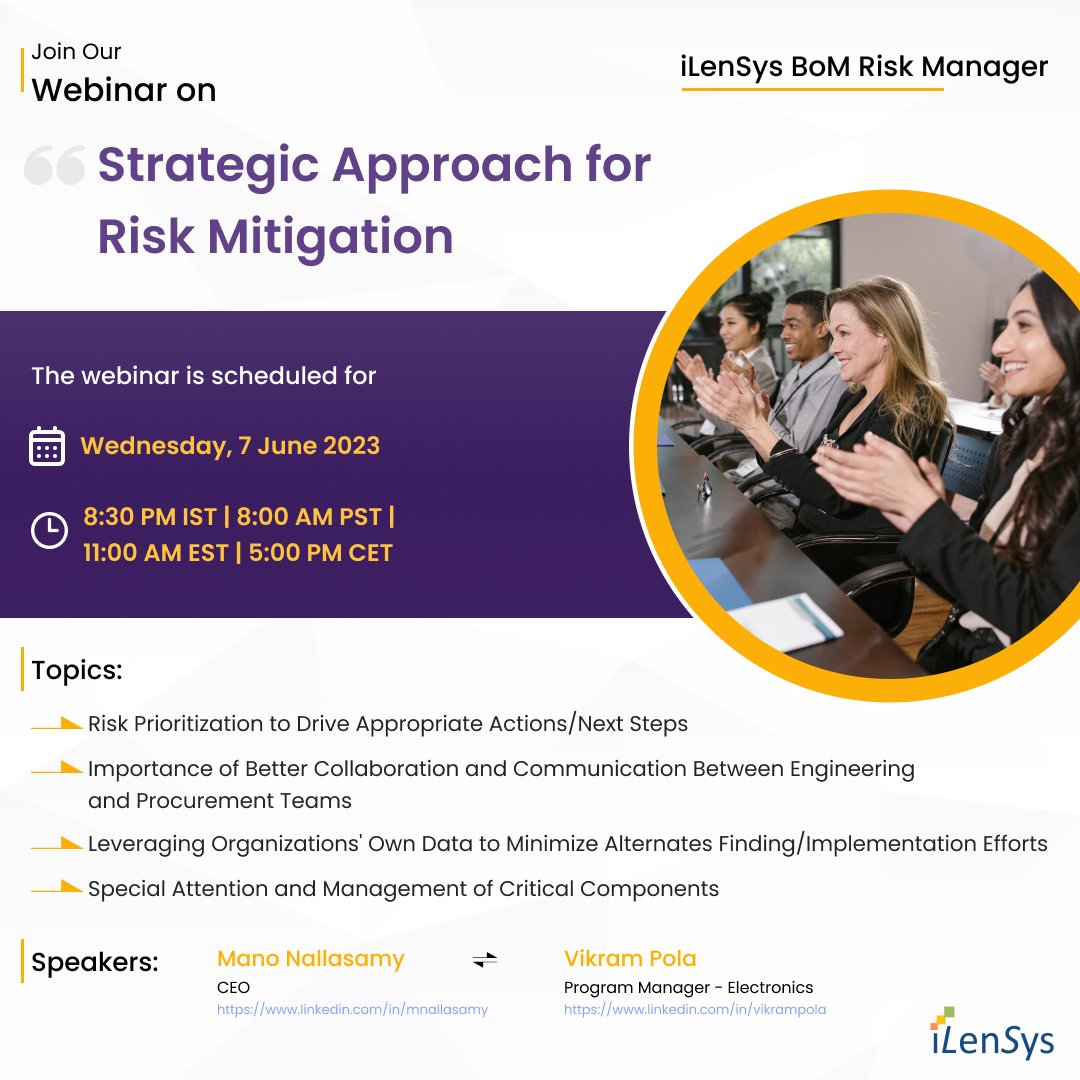 Join Our
Webinar on

iLenSys BoM Risk Manager

Strategic Approach for Risk Mitigation

The webinar is scheduled for

Wednesday, 7 June 2023

8:30 PM IST | 8:00 AM PST | 11:00 AM EST | 5:00 PM CET

Topics:

Risk Prioritization to Drive Appropriate Actions/Next Steps

Importance of Better Collaboration and Communication Between Engineering and Procurement Teams

Leveraging Organizations' Own Data to Minimize Alternates Finding/Implementation Efforts

Special Attention and Management of Critical Components

Speakers:

Mano Nallasamy
CEO
https://www.linkedin.com/in/mnallasamy

Vikram Pola
Program Manager - Electronics
https://www.linkedin.com/in/vikrampola

iLenSys